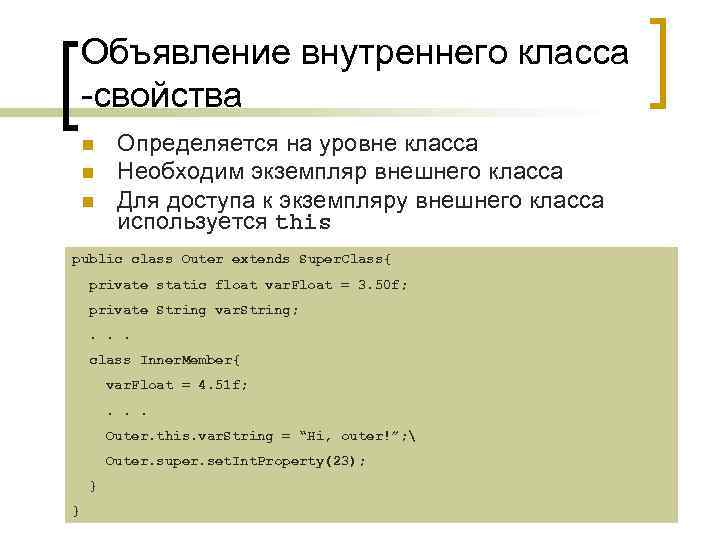 Объявление внутреннего класса -свойства

Определяется на уровне класса
Необходим экземпляр внешнего класса
Для доступа к экземпляру внешнего класса используется this

public class Outer extends SuperClass{
private static float varFloat = 3.50f;
private String varString;
. . .
class InnerMember{
varFloat = 4.51f;
. . .
Outer.this.varString = “Hi, outer!”;\
Outer.super.setIntProperty(23);
}
}